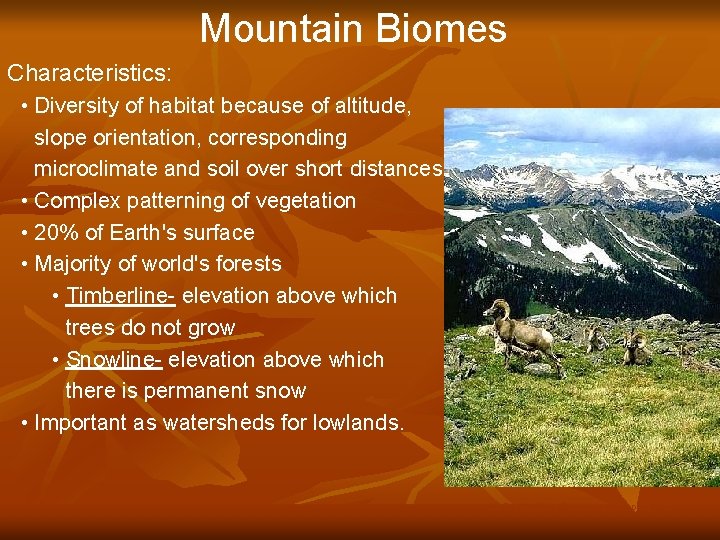 Mountain Biomes

Characteristics:

• Diversity of habitat because of altitude, slope orientation, corresponding microclimate and soil over short distances

• Complex patterning of vegetation

• 20% of Earth's surface

• Majority of world's forests

• Timberline- elevation above which trees do not grow

• Snowline- elevation above which there is permanent snow

• Important as watersheds for lowlands.